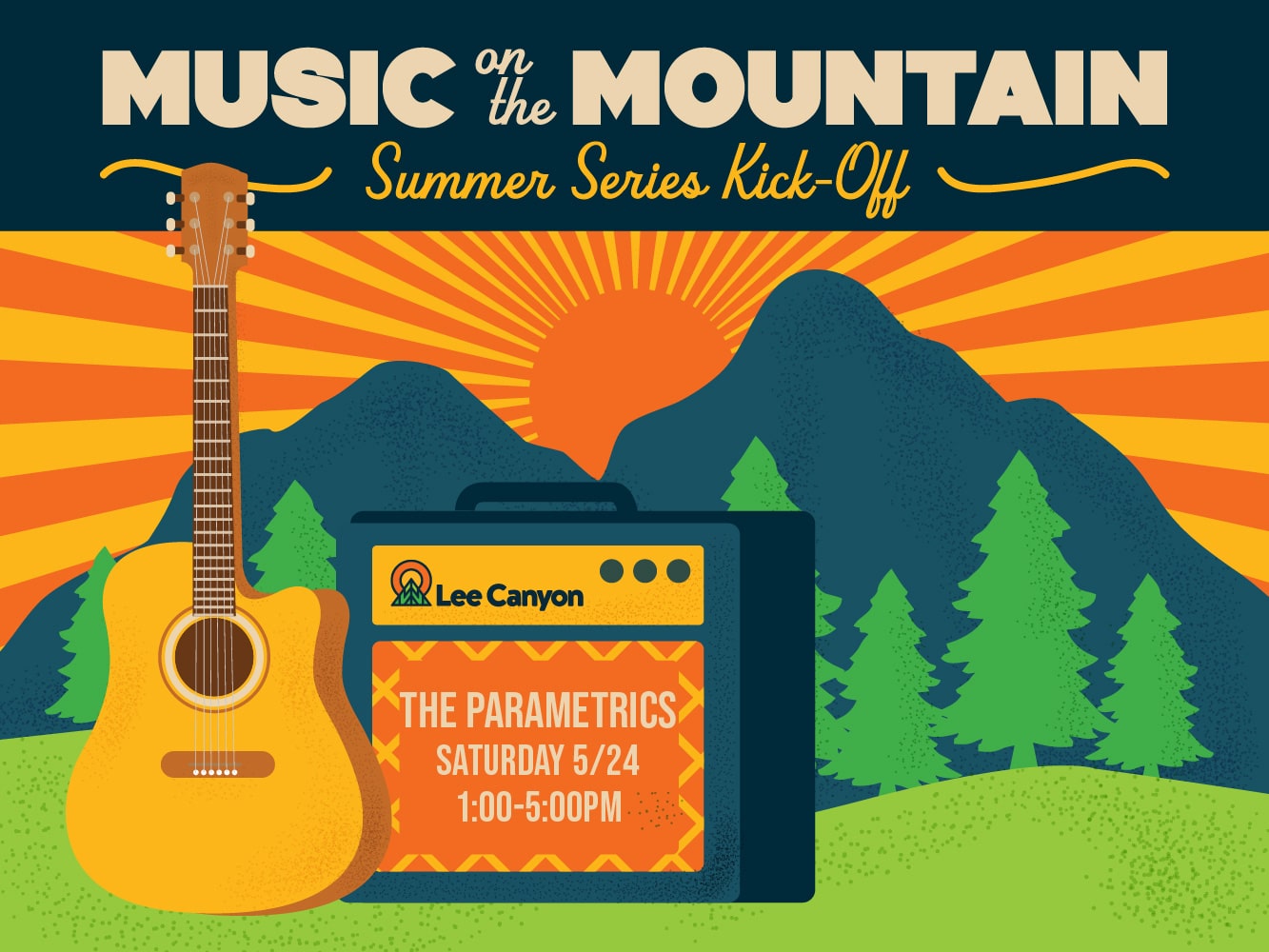 MUSIC on the MOUNTAIN
Summer Series Kick-Off

Lee Canyon

THE PARAMETRICS
SATURDAY 5/24
1:00-5:00PM